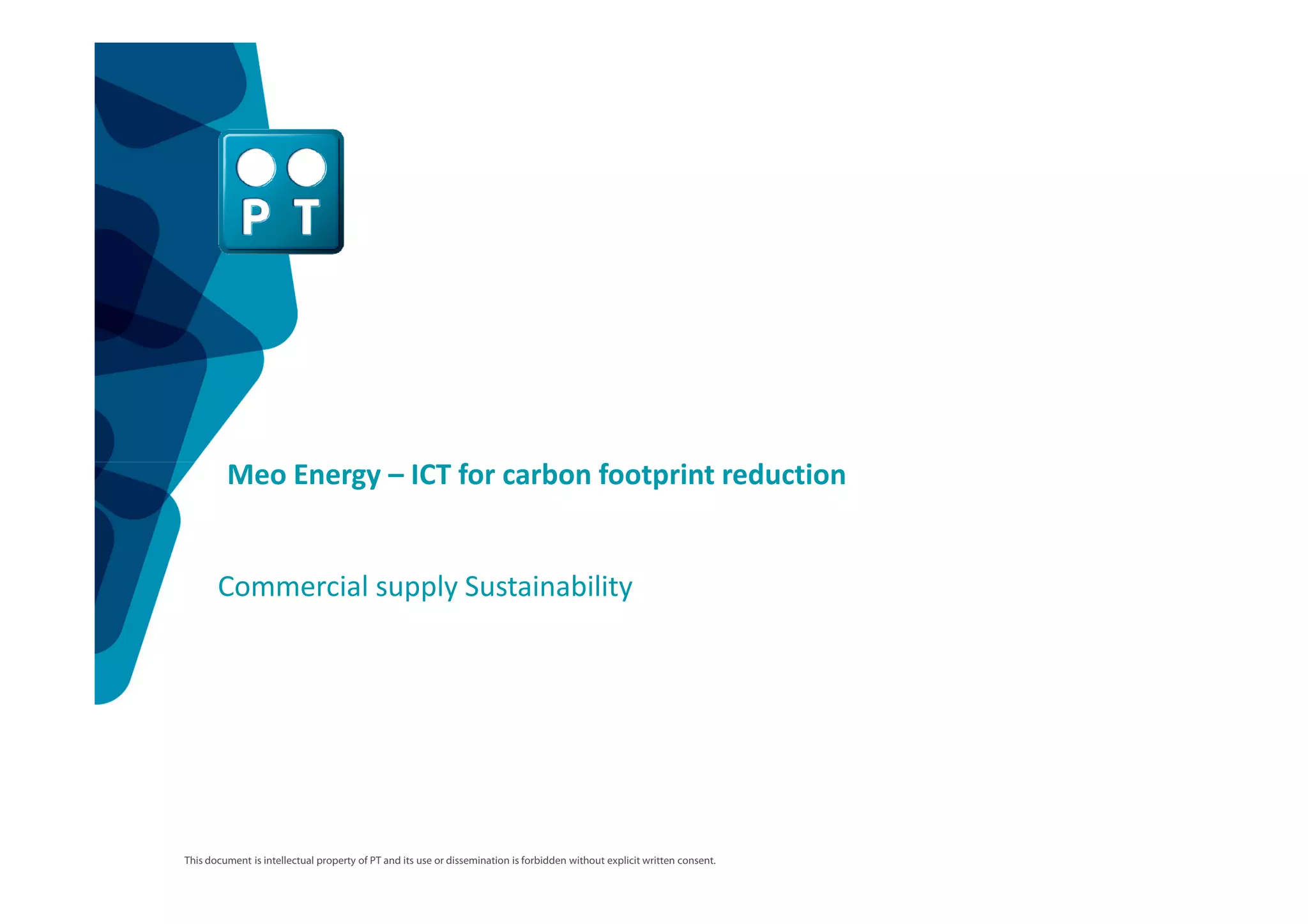 PT

Meo Energy – ICT for carbon footprint reduction

Commercial supply Sustainability

This document is intellectual property of PT and its use or dissemination is forbidden without explicit written consent.